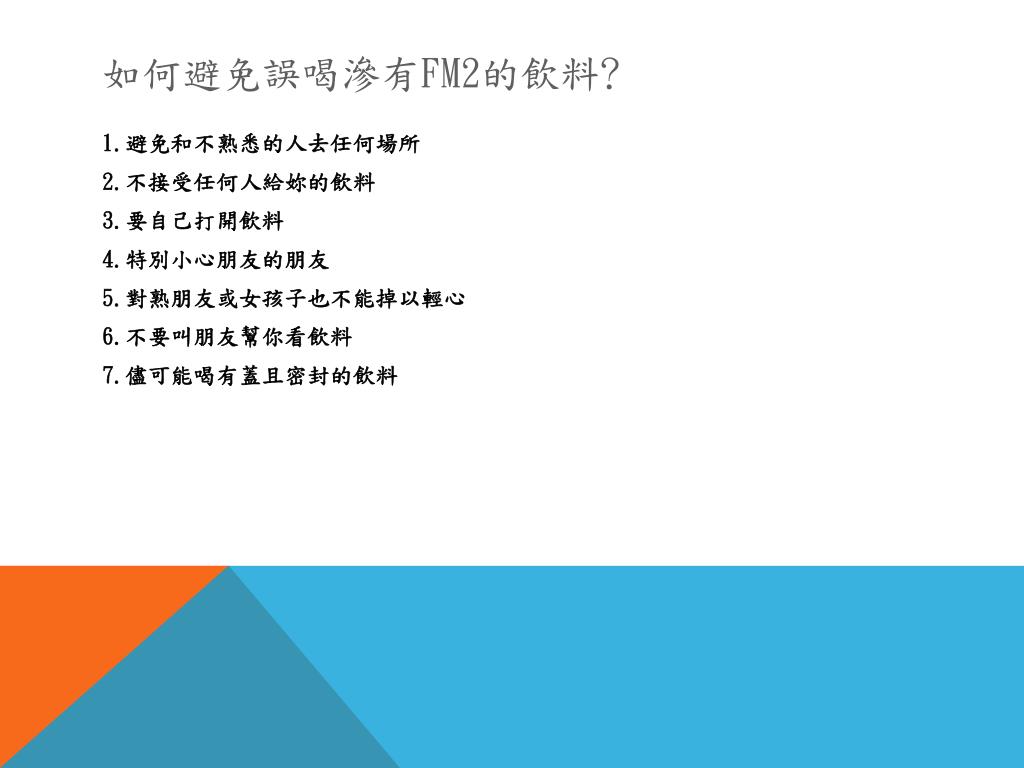 如何避免誤喝滲有FM2的飲料?

1. 避免和不熟悉的人去任何場所
2. 不接受任何人給妳的飲料
3. 要自己打開飲料
4. 特別小心朋友的朋友
5. 對熟朋友或女孩子也不能掉以輕心
6. 不要叫朋友幫你看飲料
7. 儘可能喝有蓋且密封的飲料